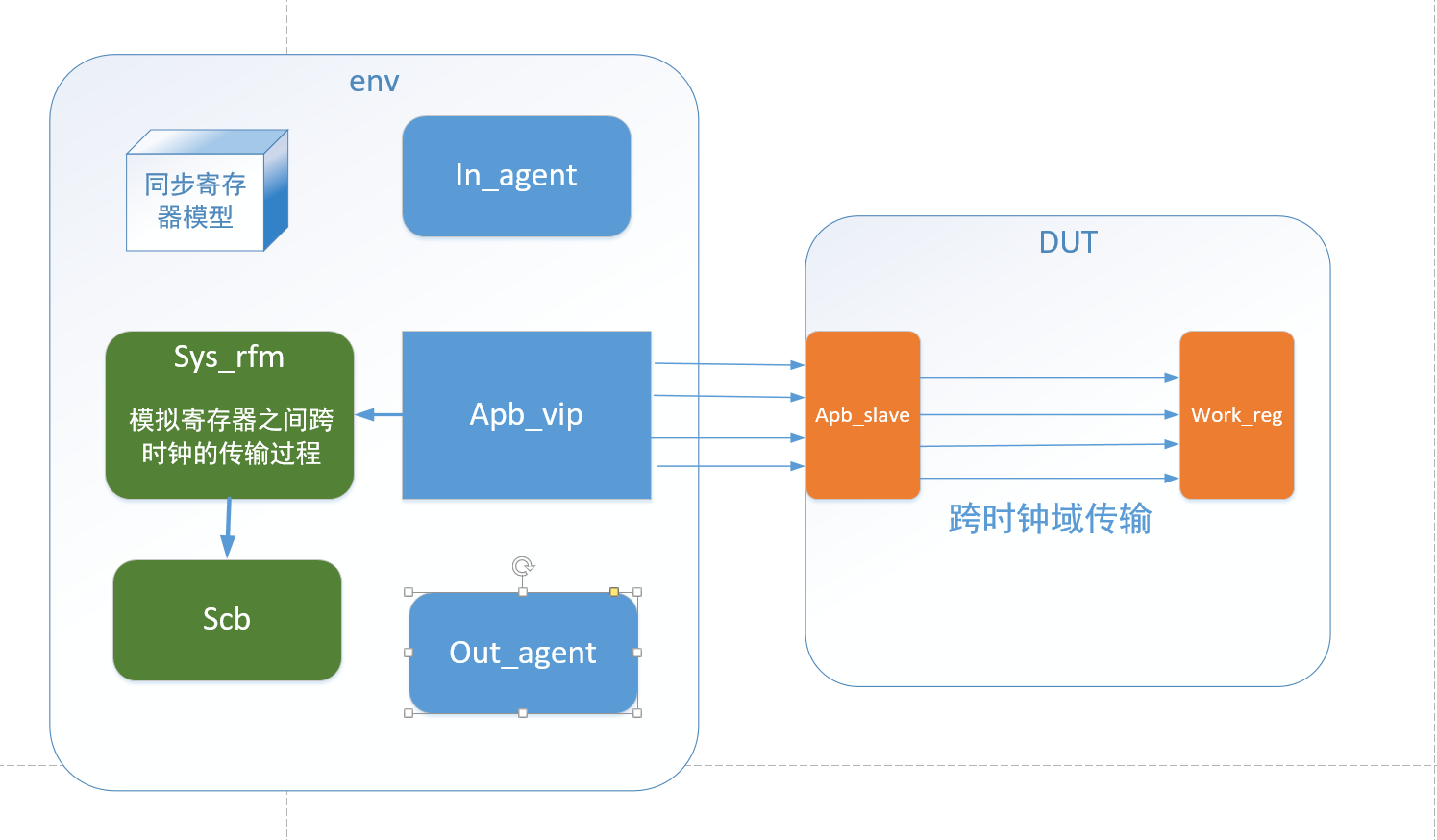 env

同步寄存器模型

In_agent

Sys_rfm

模拟寄存器之间跨时钟的传输过程

Apb_vip

Scb

Out_agent

DUT

Apb_slave

Work_reg

跨时钟域传输